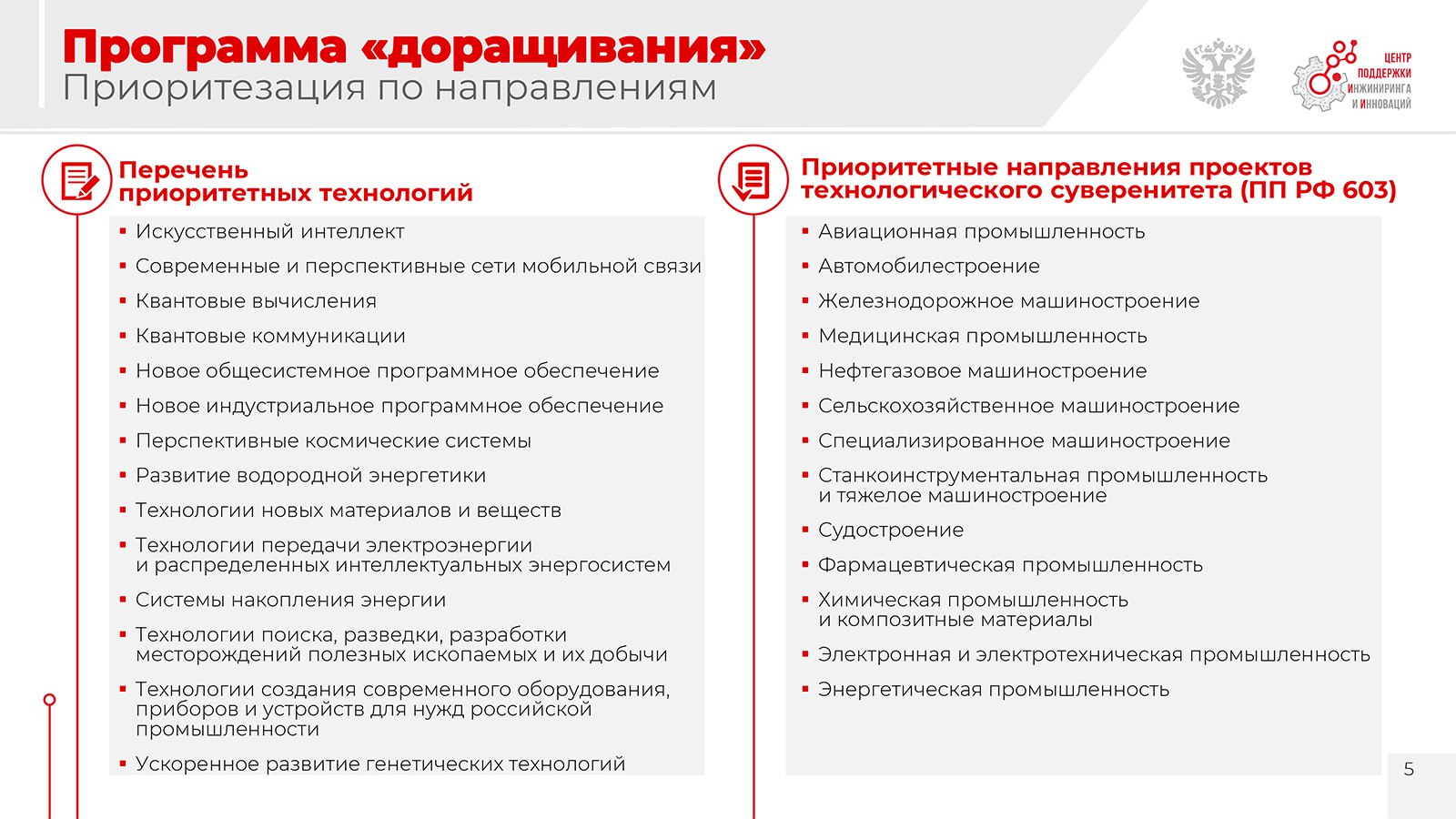 Программа «доращивания»
Приоритезация по направлениям

ЦЕНТР ПОДДЕРЖКИ ИНЖИНИРИНГА И ИННОВАЦИЙ

Перечень приоритетных технологий

▪ Искусственный интеллект
▪ Современные и перспективные сети мобильной связи
▪ Квантовые вычисления
▪ Квантовые коммуникации
▪ Новое общесистемное программное обеспечение
▪ Новое индустриальное программное обеспечение
▪ Перспективные космические системы
▪ Развитие водородной энергетики
▪ Технологии новых материалов и веществ
▪ Технологии передачи электроэнергии и распределенных интеллектуальных энергосистем
▪ Системы накопления энергии
▪ Технологии поиска, разведки, разработки месторождений полезных ископаемых и их добычи
▪ Технологии создания современного оборудования, приборов и устройств для нужд российской промышленности
▪ Ускоренное развитие генетических технологий

Приоритетные направления проектов технологического суверенитета (ПП РФ 603)

▪ Авиационная промышленность
▪ Автомобилестроение
▪ Железнодорожное машиностроение
▪ Медицинская промышленность
▪ Нефтегазовое машиностроение
▪ Сельскохозяйственное машиностроение
▪ Специализированное машиностроение
▪ Станкоинструментальная промышленность и тяжелое машиностроение
▪ Судостроение
▪ Фармацевтическая промышленность
▪ Химическая промышленность и композитные материалы
▪ Электронная и электротехническая промышленность
▪ Энергетическая промышленность

5